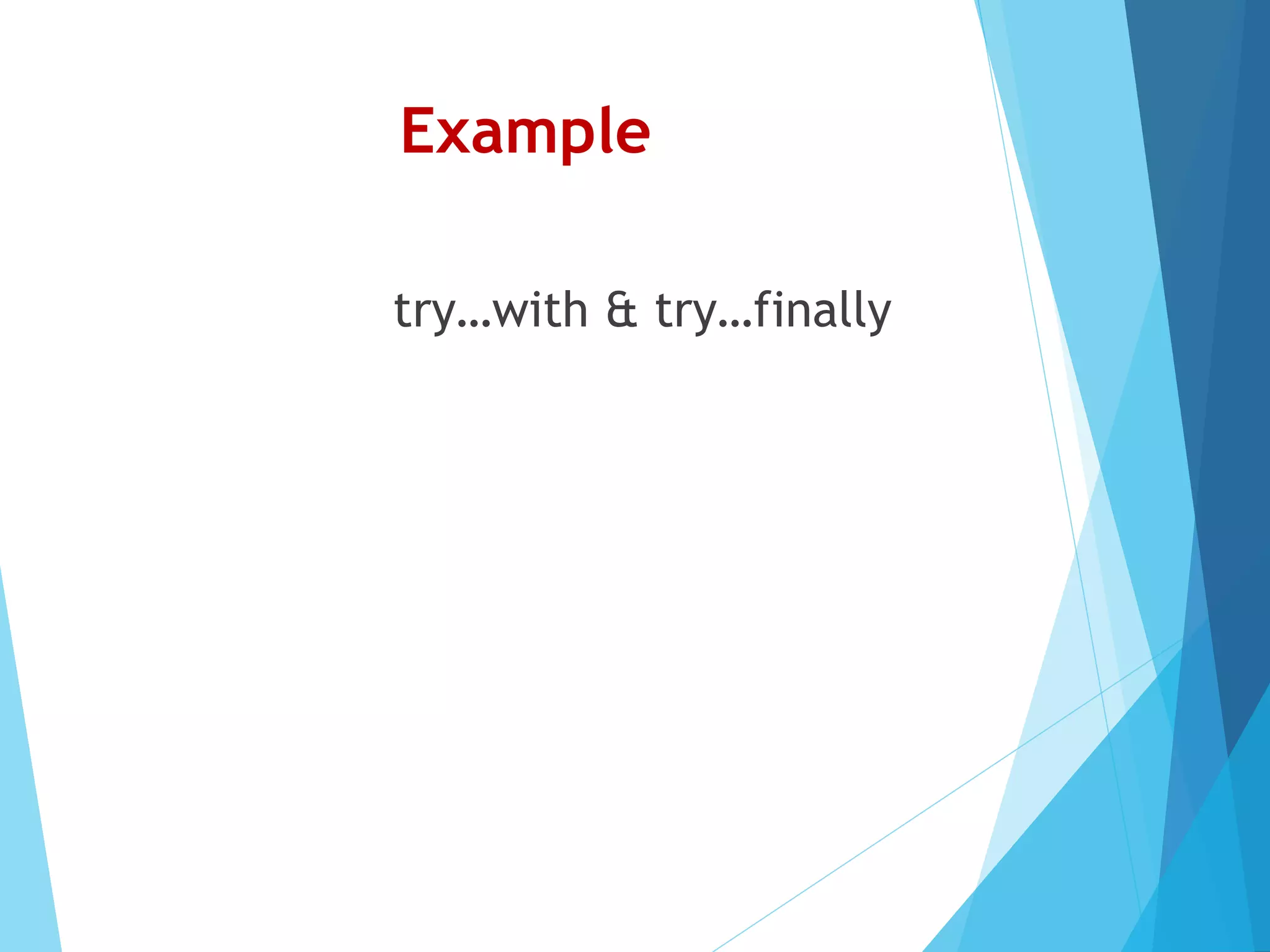 Example

try…with & try…finally